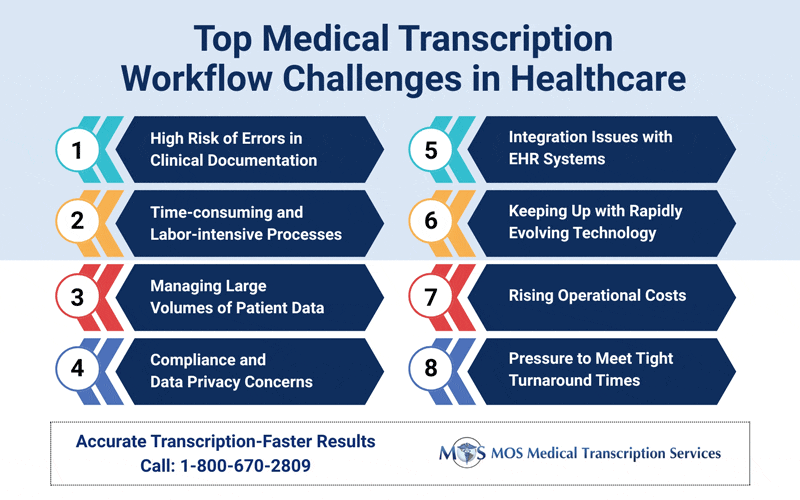 Top Medical Transcription Workflow Challenges in Healthcare

1 High Risk of Errors in Clinical Documentation

2 Time-consuming and Labor-intensive Processes

3 Managing Large Volumes of Patient Data

4 Compliance and Data Privacy Concerns

5 Integration Issues with EHR Systems

6 Keeping Up with Rapidly Evolving Technology

7 Rising Operational Costs

8 Pressure to Meet Tight Turnaround Times

Accurate Transcription-Faster Results
Call: 1-800-670-2809

MOS MOS Medical Transcription Services